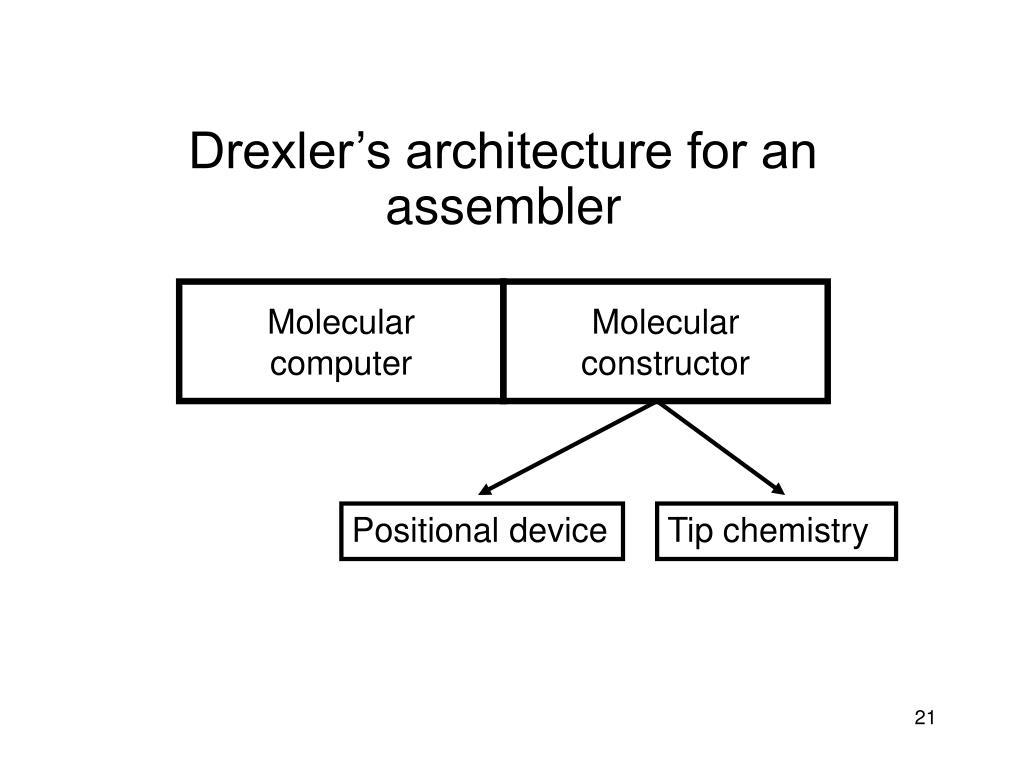 Drexler’s architecture for an assembler

Molecular computer

Molecular constructor

Positional device

Tip chemistry

21